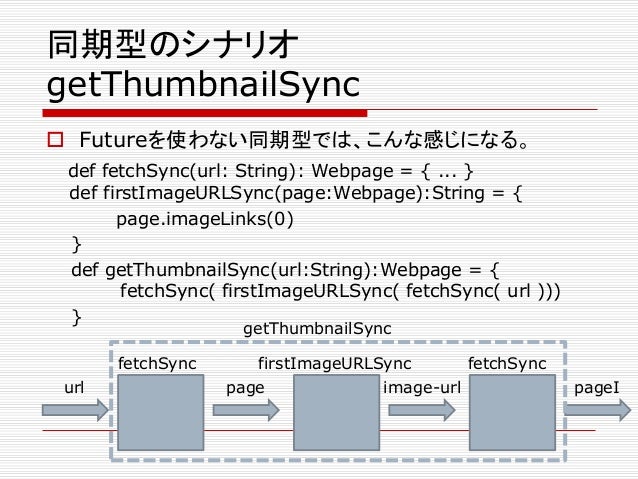 同期型のシナリオ
getThumbnailSync

□ Futureを使わない同期型では、こんな感じになる。

def fetchSync(url: String): Webpage = { ... }
def firstImageURLSync(page:Webpage):String = {
page.imageLinks(0)
}
def getThumbnailSync(url:String):Webpage = {
fetchSync( firstImageURLSync( fetchSync( url )))
}

getThumbnailSync

fetchSync

firstImageURLSync

fetchSync

url

page

image-url

pageI